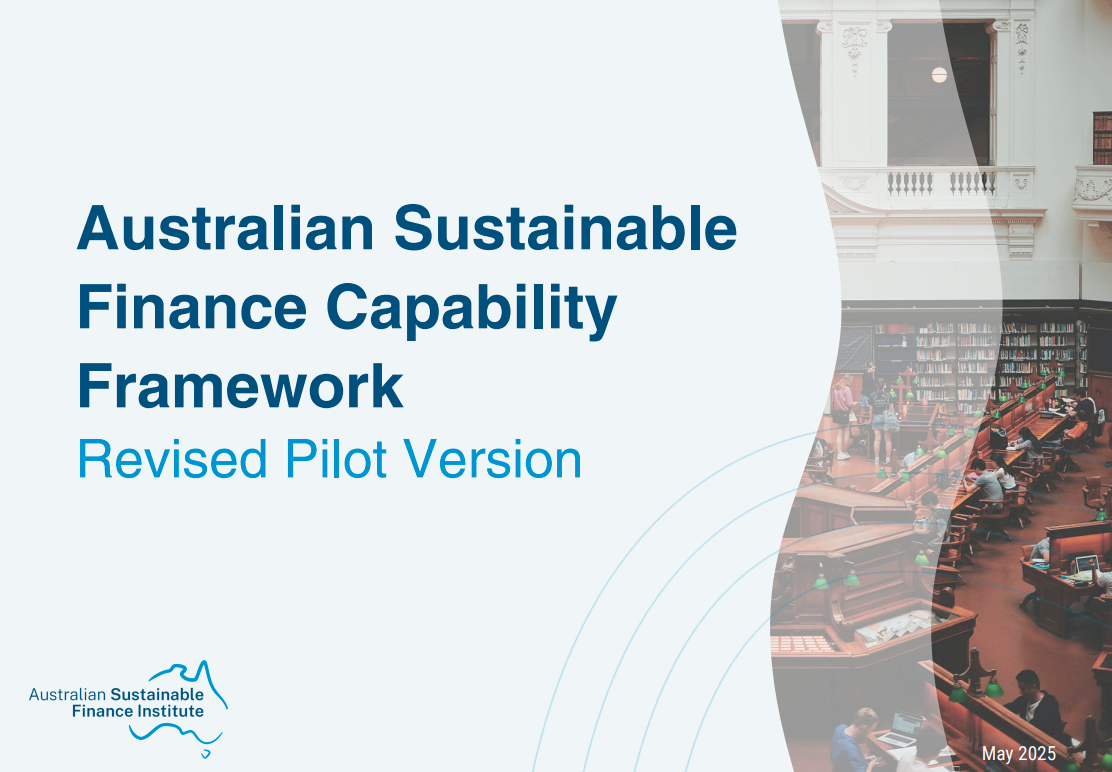 Australian Sustainable Finance Capability Framework
Revised Pilot Version

Australian Sustainable Finance Institute

May 2025